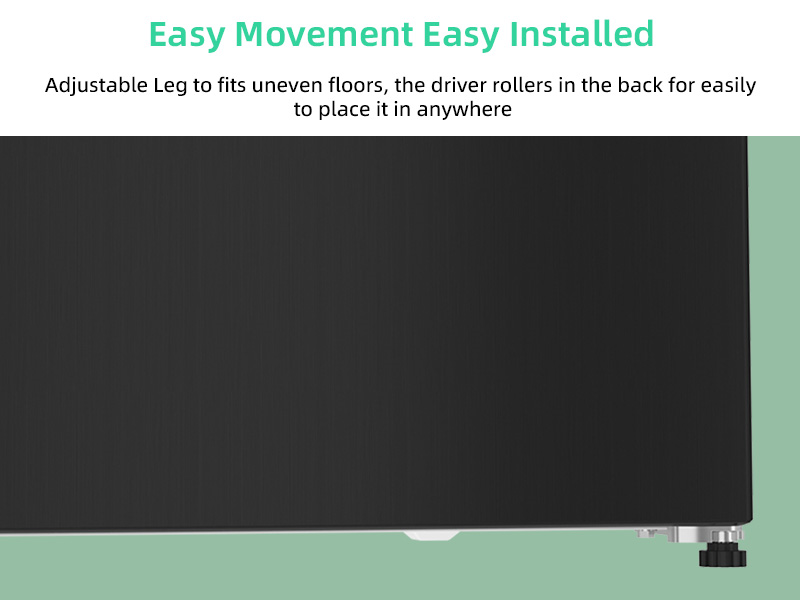 Easy Movement Easy Installed

Adjustable Leg to fits uneven floors, the driver rollers in the back for easily to place it in anywhere